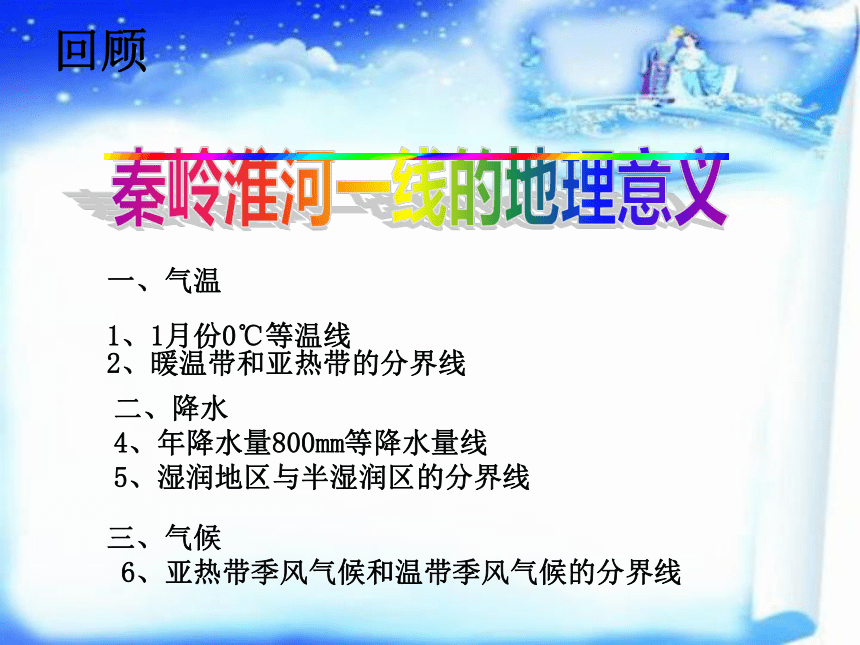 回顾

秦岭淮河一线的地理意义

一、气温

1、1月份0℃等温线
2、暖温带和亚热带的分界线

二、降水
4、年降水量800mm等降水量线
5、湿润地区与半湿润区的分界线

三、气候
6、亚热带季风气候和温带季风气候的分界线